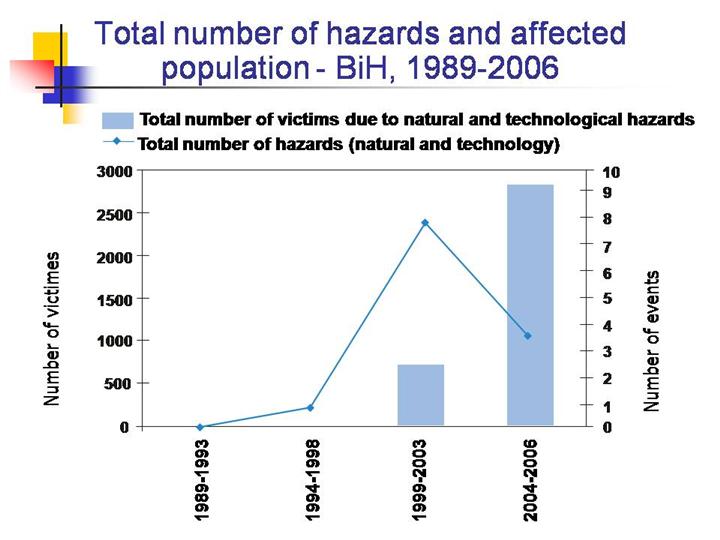 Total number of hazards and affected population - BiH, 1989-2006

Total number of victims due to natural and technological hazards
Total number of hazards (natural and technology)

Number of victimes

3000
2500
2000
1500
1000
500
0

Number of events

10
9
8
7
6
5
4
3
2
1
0

1989-1993
1994-1998
1999-2003
2004-2006